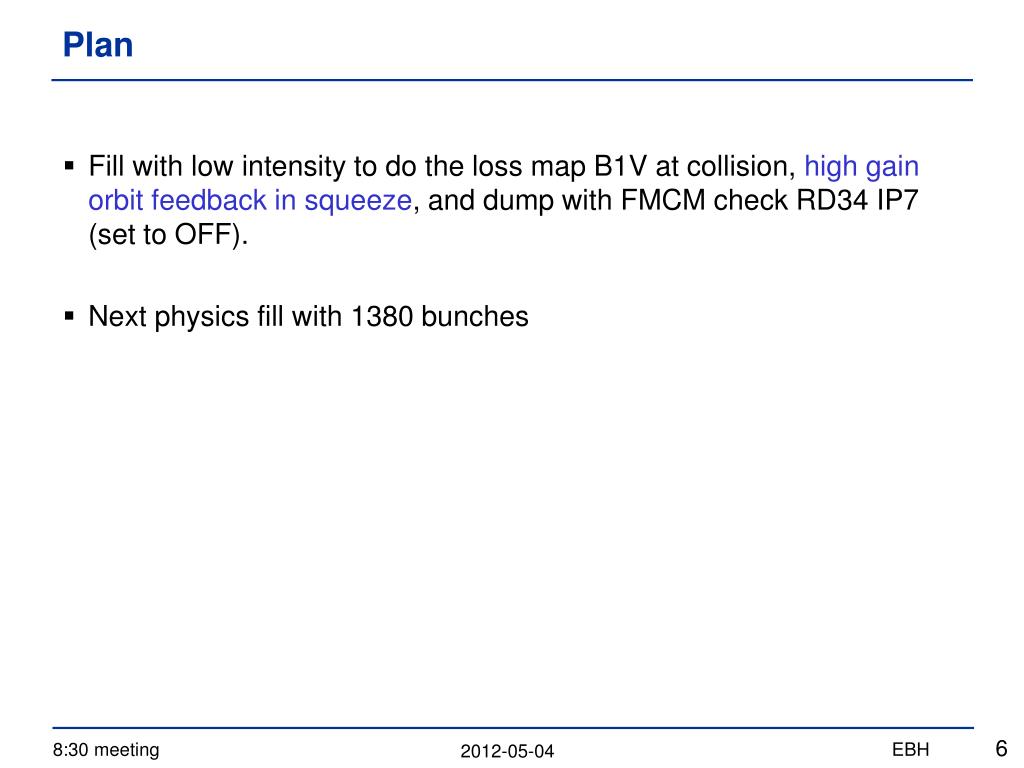 Plan

▪ Fill with low intensity to do the loss map B1V at collision, high gain orbit feedback in squeeze, and dump with FMCM check RD34 IP7 (set to OFF).

▪ Next physics fill with 1380 bunches

8:30 meeting
2012-05-04
EBH
6